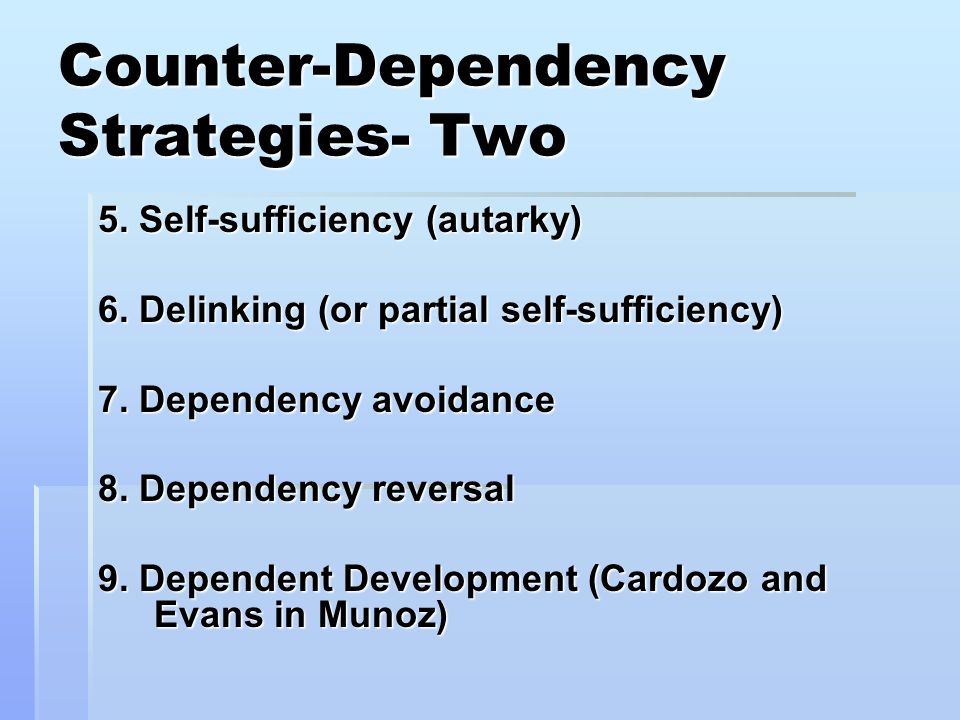 Counter-Dependency Strategies- Two

5. Self-sufficiency (autarky)

6. Delinking (or partial self-sufficiency)

7. Dependency avoidance

8. Dependency reversal

9. Dependent Development (Cardozo and Evans in Munoz)